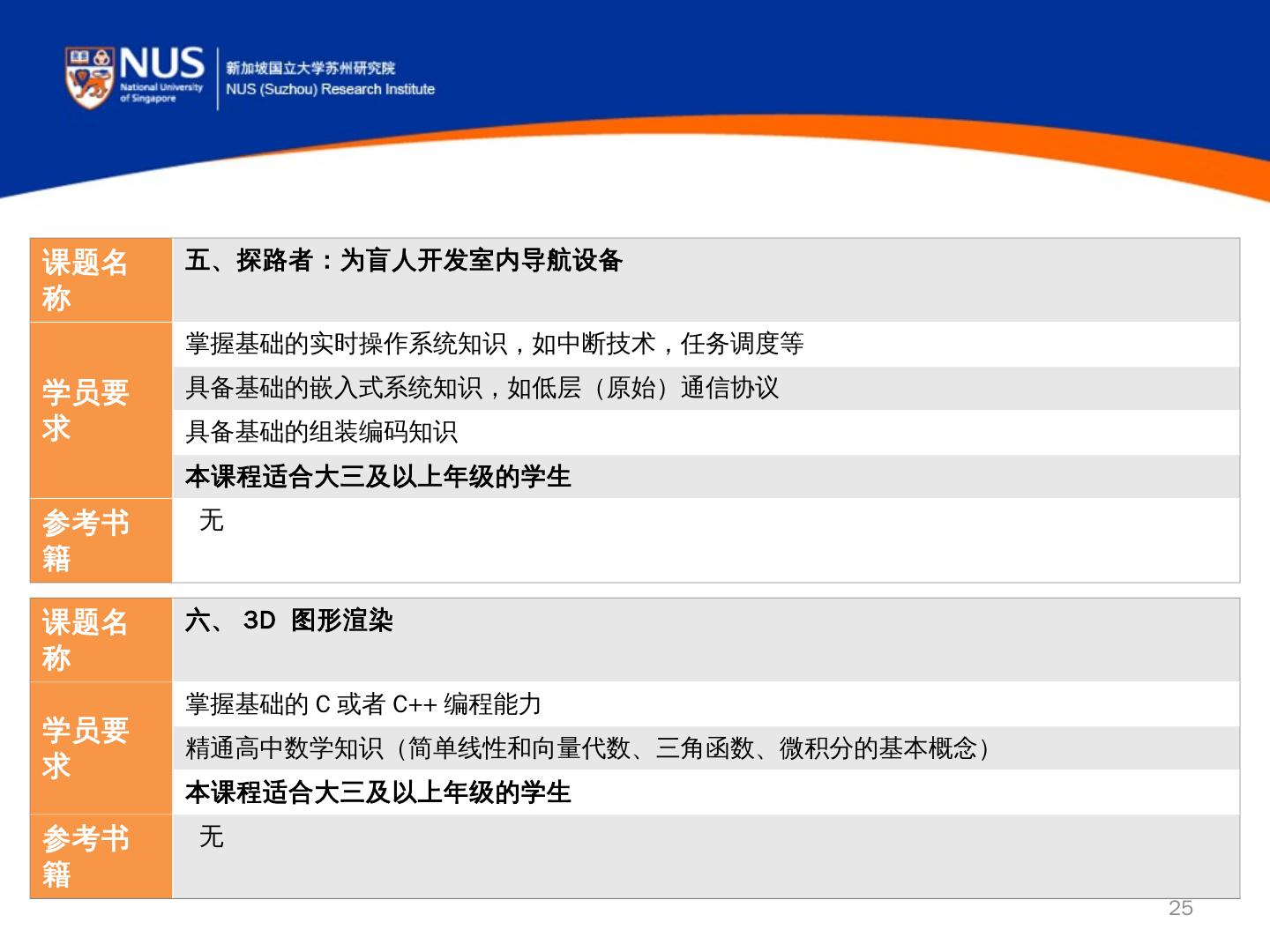 NUS National University of Singapore
新加坡国立大学苏州研究院
NUS (Suzhou) Research Institute

| 课题名称 | 五、探路者：为盲人开发室内导航设备 |
|---|---|
| 学员要求 | 掌握基础的实时操作系统知识，如中断技术，任务调度等 |
| | 具备基础的嵌入式系统知识，如低层（原始）通信协议 |
| | 具备基础的组装编码知识 |
| | 本课程适合大三及以上年级的学生 |
| 参考书籍 | 无 |

| 课题名称 | 六、 3D 图形渲染 |
|---|---|
| 学员要求 | 掌握基础的 C 或者 C++ 编程能力 |
| | 精通高中数学知识（简单线性和向量代数、三角函数、微积分的基本概念） |
| | 本课程适合大三及以上年级的学生 |
| 参考书籍 | 无 |

25